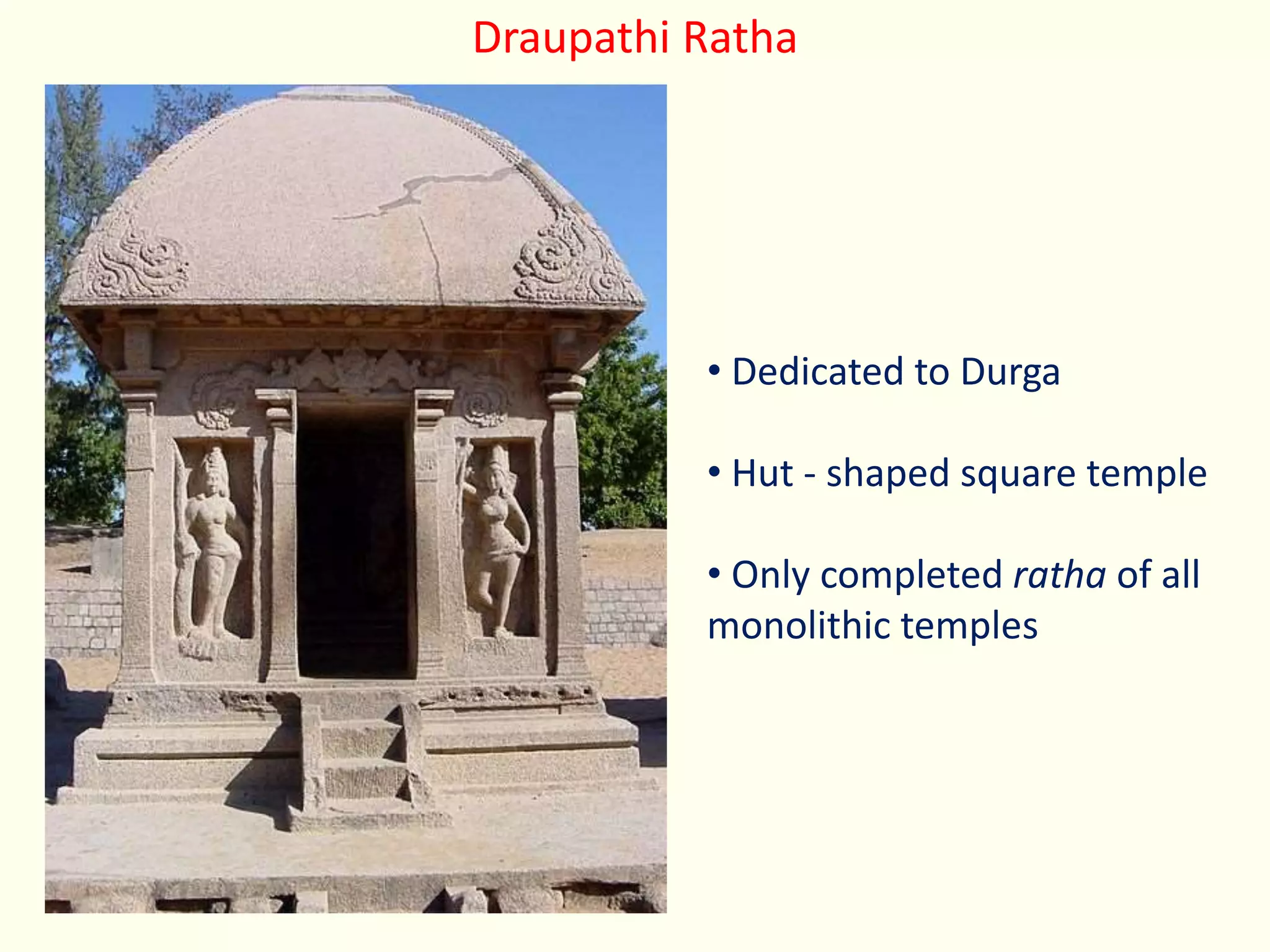 Draupathi Ratha

• Dedicated to Durga

• Hut - shaped square temple

• Only completed ratha of all monolithic temples